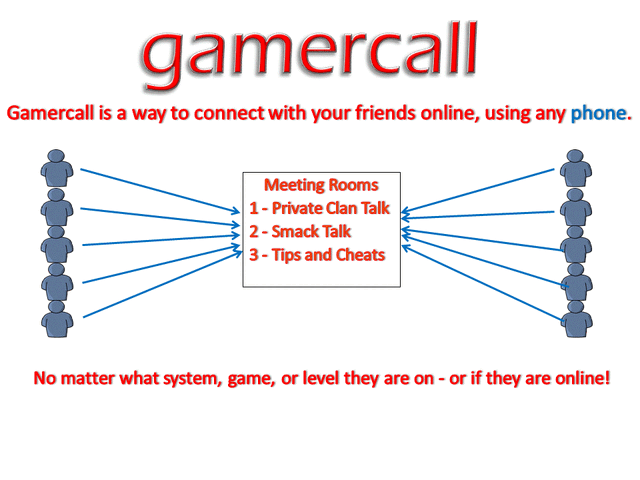 gamercall

Gamercall is a way to connect with your friends online, using any phone.

Meeting Rooms
1 - Private Clan Talk
2 - Smack Talk
3 - Tips and Cheats

No matter what system, game, or level they are on - or if they are online!